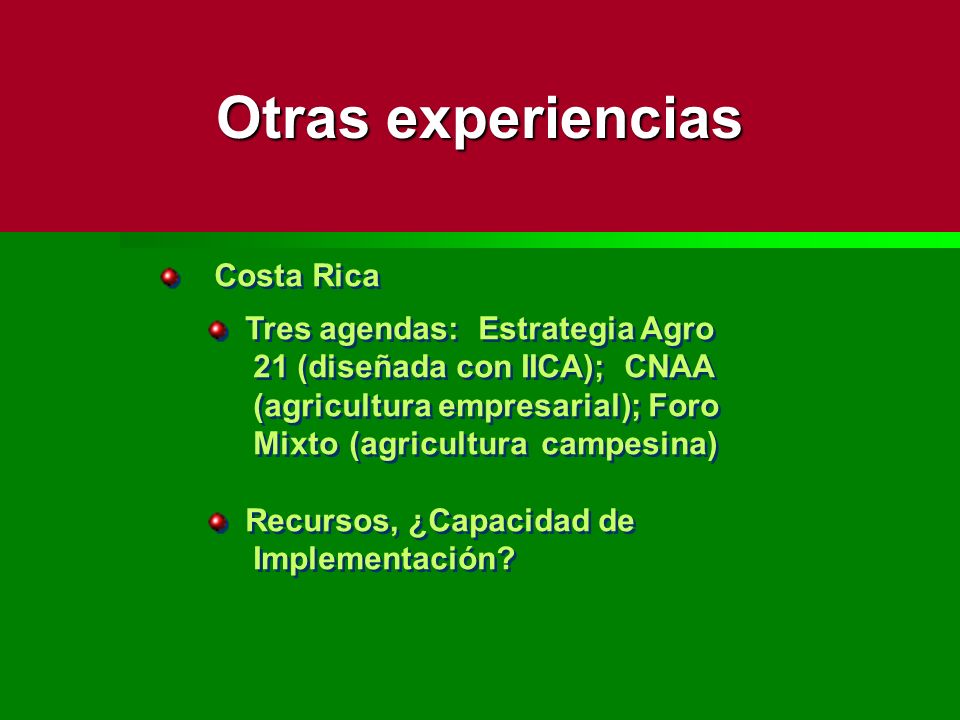 Otras experiencias

Costa Rica

Tres agendas: Estrategia Agro 21 (diseñada con IICA); CNAA (agricultura empresarial); Foro Mixto (agricultura campesina)

Recursos, ¿Capacidad de Implementación?